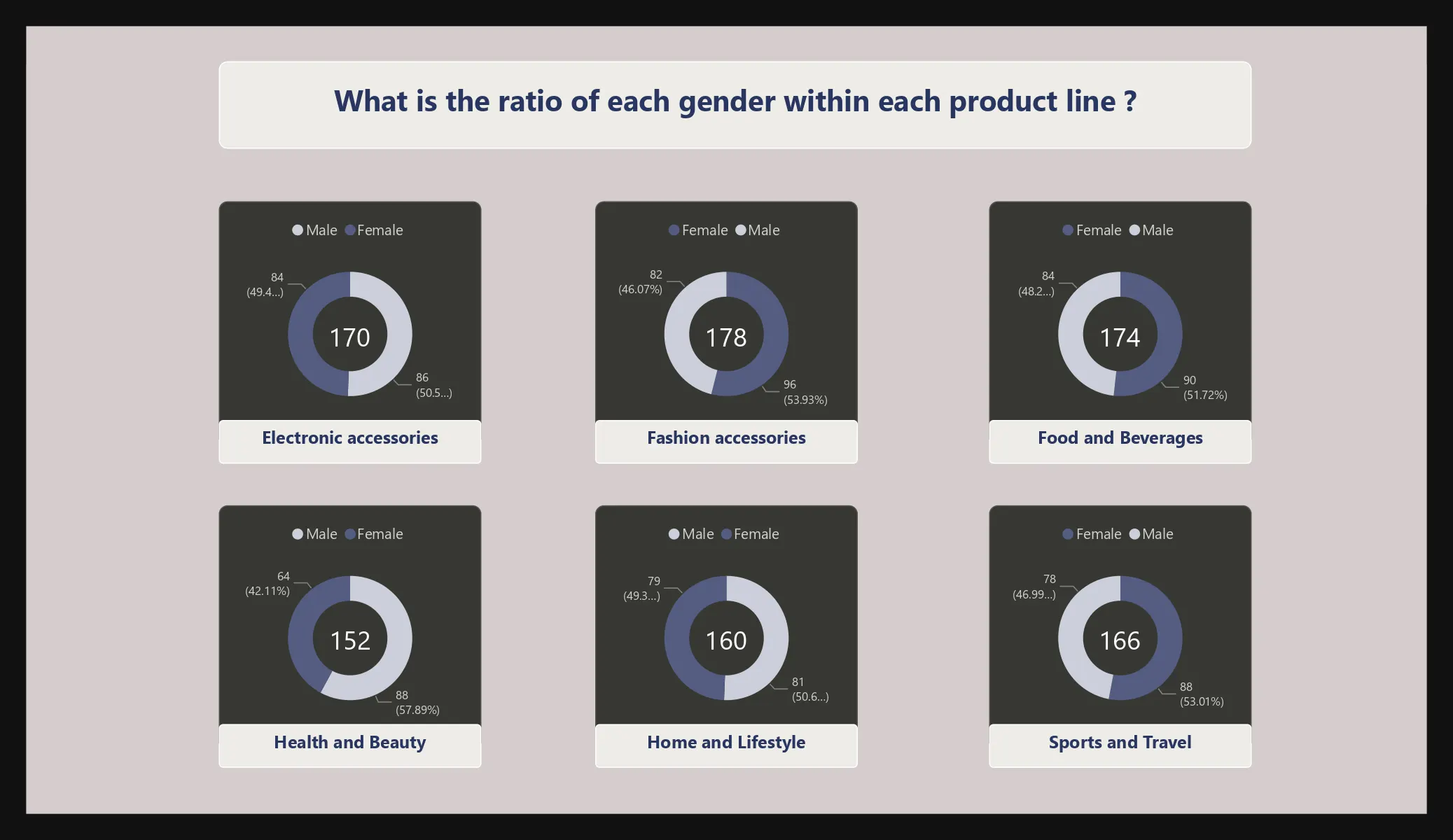 What is the ratio of each gender within each product line ?

Male Female

84 (49.4...)

170

86 (50.5...)

Electronic accessories

Female Male

82 (46.07%)

178

96 (53.93%)

Fashion accessories

Female Male

84 (48.2...)

174

90 (51.72%)

Food and Beverages

Male Female

64 (42.11%)

152

88 (57.89%)

Health and Beauty

Male Female

79 (49.3...)

160

81 (50.6...)

Home and Lifestyle

Female Male

78 (46.99...)

166

88 (53.01%)

Sports and Travel